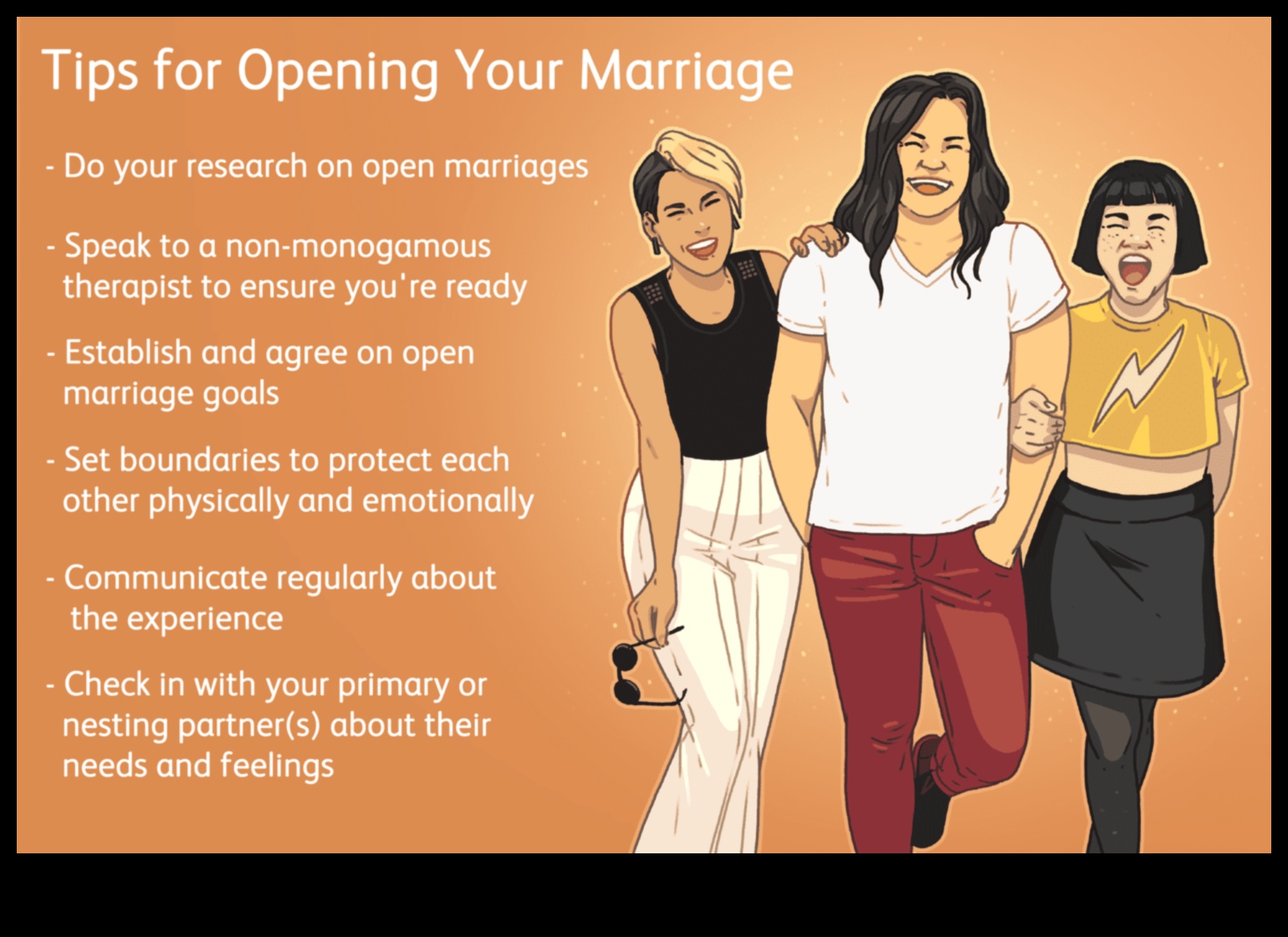 Tips for Opening Your Marriage

- Do your research on open marriages

- Speak to a non-monogamous therapist to ensure you're ready

- Establish and agree on open marriage goals

- Set boundaries to protect each other physically and emotionally

- Communicate regularly about the experience

- Check in with your primary or nesting partner(s) about their needs and feelings